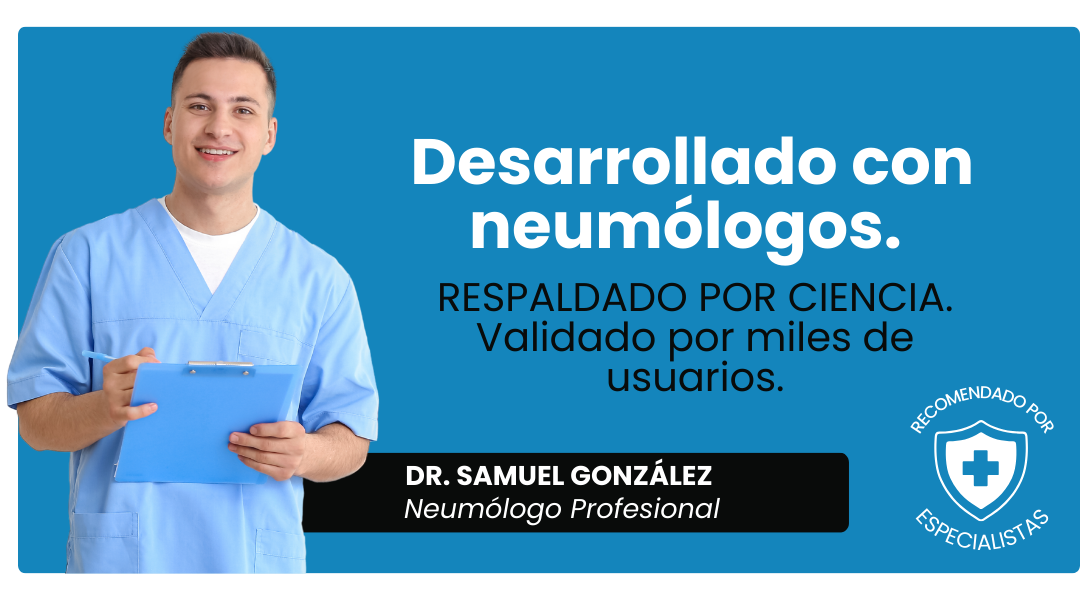 Desarrollado con neumólogos.

RESPALDADO POR CIENCIA. Validado por miles de usuarios.

DR. SAMUEL GONZÁLEZ
Neumólogo Profesional

RECOMENDADO POR
ESPECIALISTAS